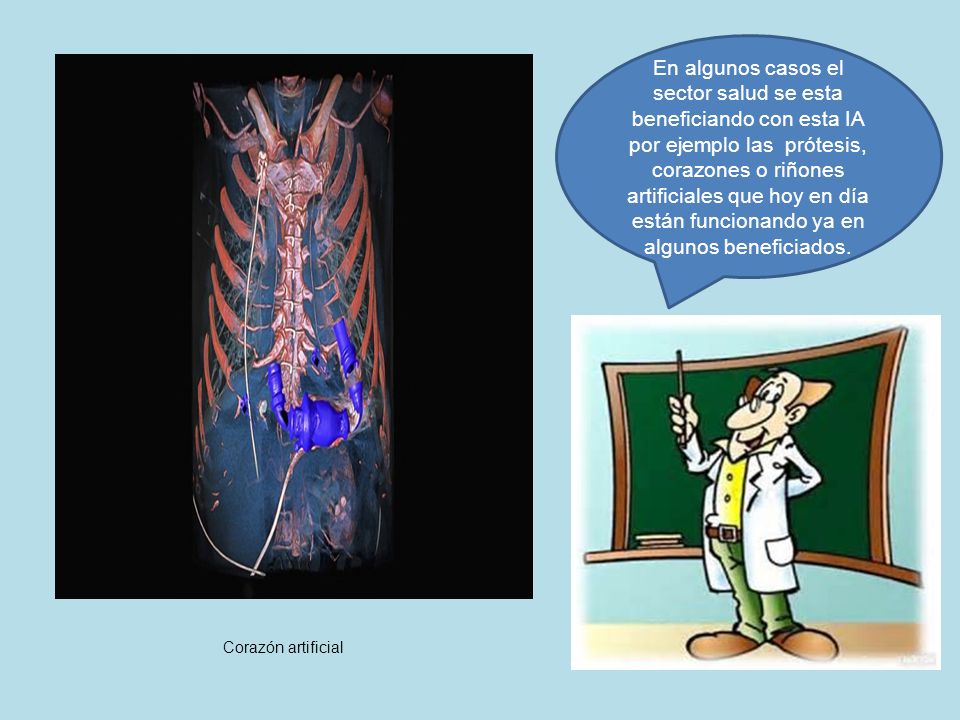 En algunos casos el sector salud se esta beneficiando con esta IA por ejemplo las prótesis, corazones o riñones artificiales que hoy en día están funcionando ya en algunos beneficiados.

Corazón artificial